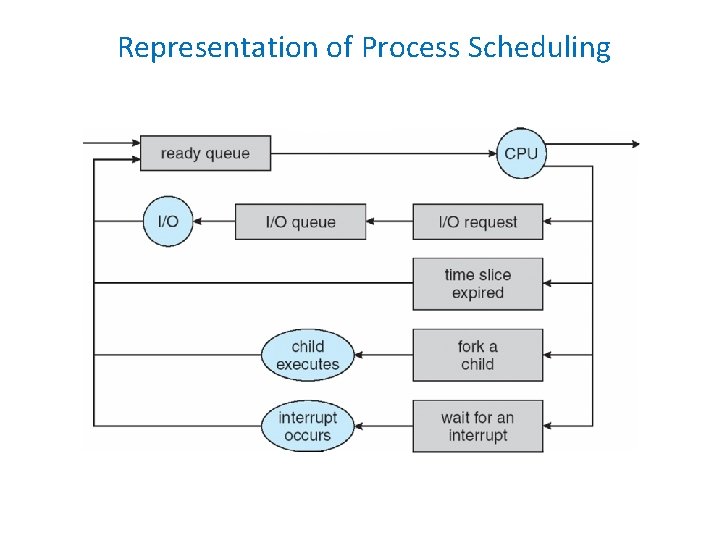 Representation of Process Scheduling

ready queue

CPU

I/O

I/O queue

I/O request

time slice expired

child executes

fork a child

interrupt occurs

wait for an interrupt